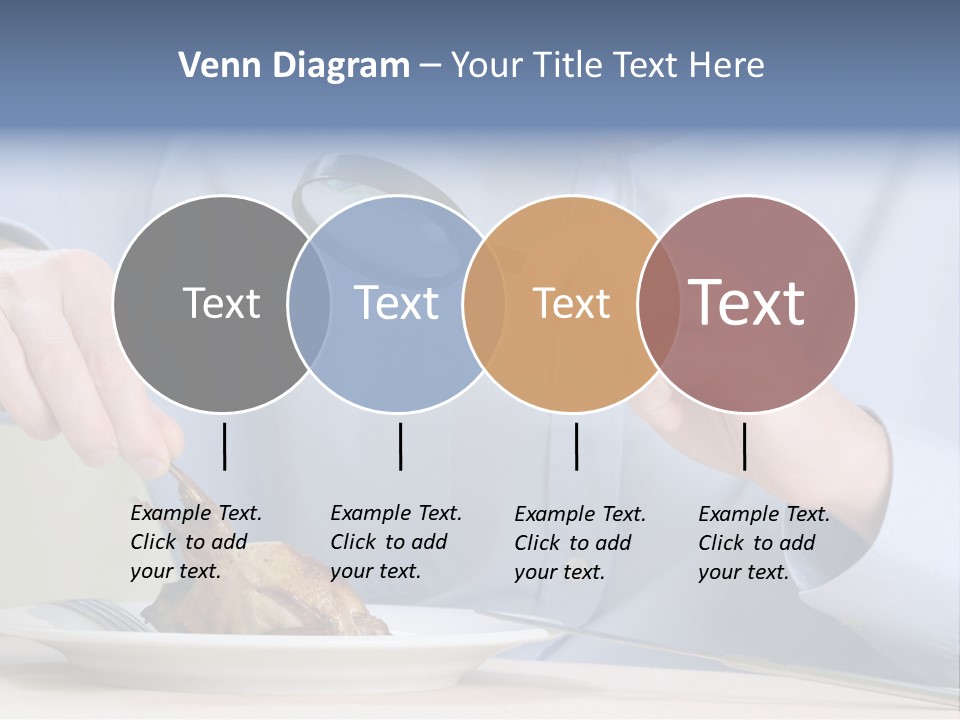 Venn Diagram – Your Title Text Here

Text

Text

Text

Text

Example Text. Click to add your text.

Example Text. Click to add your text.

Example Text. Click to add your text.

Example Text. Click to add your text.